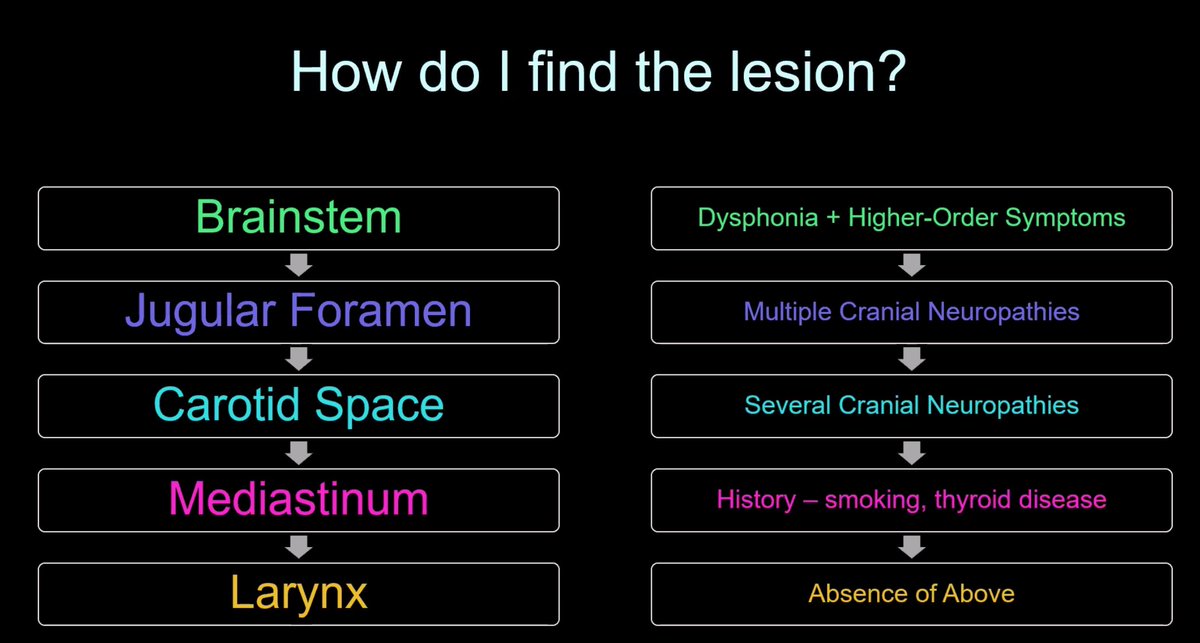 How do I find the lesion?

Brainstem

Jugular Foramen

Carotid Space

Mediastinum

Larynx

Dysphonia + Higher-Order Symptoms

Multiple Cranial Neuropathies

Several Cranial Neuropathies

History – smoking, thyroid disease

Absence of Above